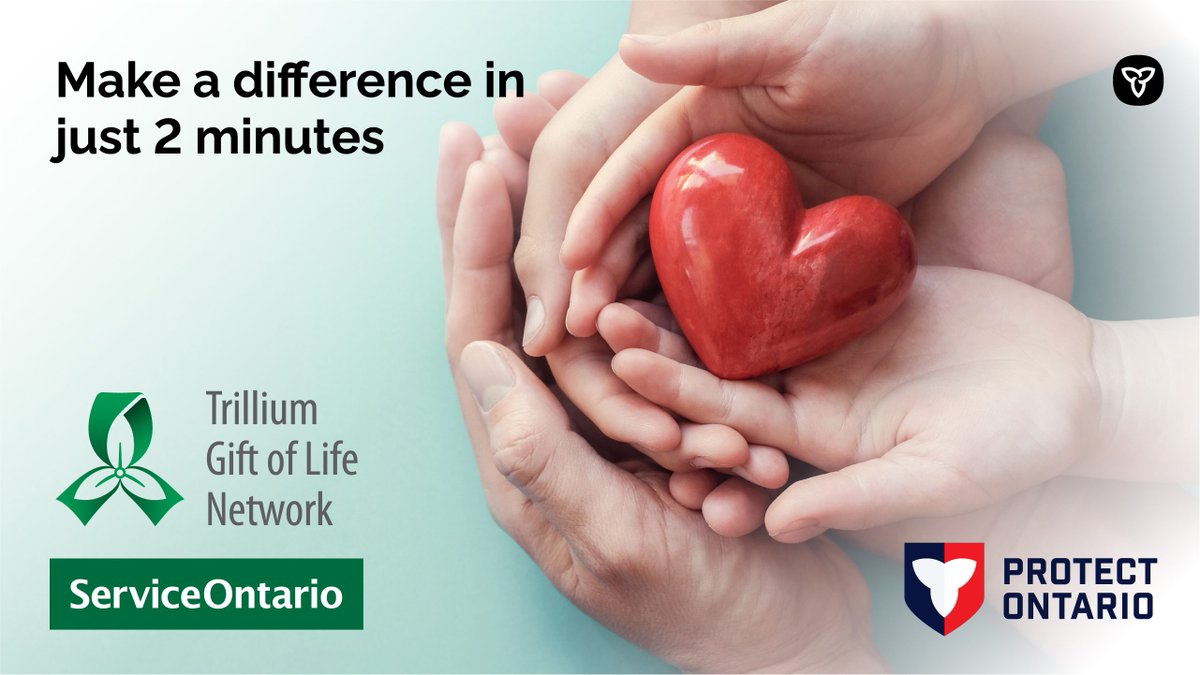 Make a difference in just 2 minutes

Trillium Gift of Life Network

ServiceOntario

PROTECT ONTARIO